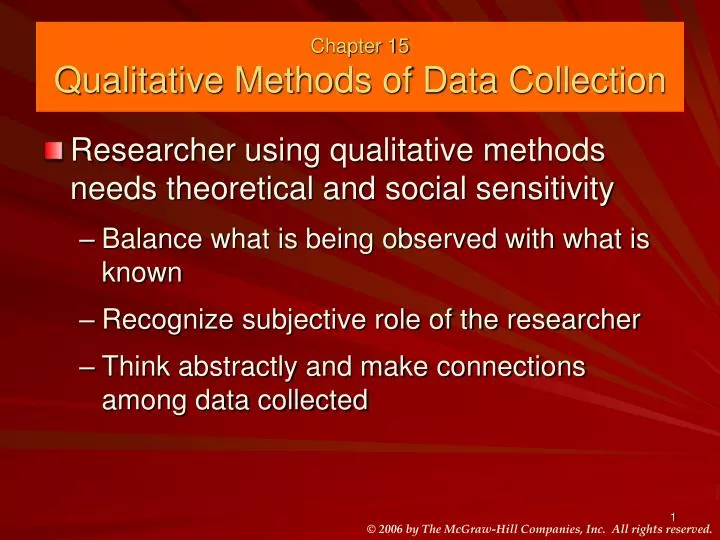 Chapter 15
Qualitative Methods of Data Collection

Researcher using qualitative methods needs theoretical and social sensitivity

– Balance what is being observed with what is known

– Recognize subjective role of the researcher

– Think abstractly and make connections among data collected

1

© 2006 by The McGraw-Hill Companies, Inc. All rights reserved.